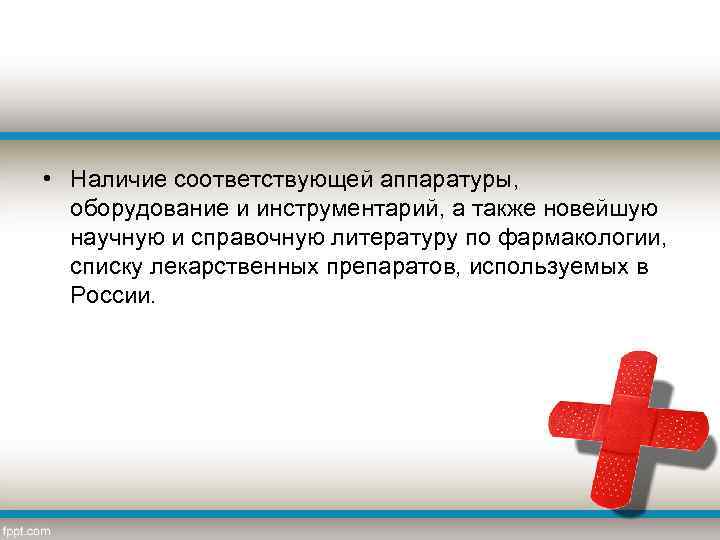 • Наличие соответствующей аппаратуры, оборудование и инструментарий, а также новейшую научную и справочную литературу по фармакологии, списку лекарственных препаратов, используемых в России.

fppt.com